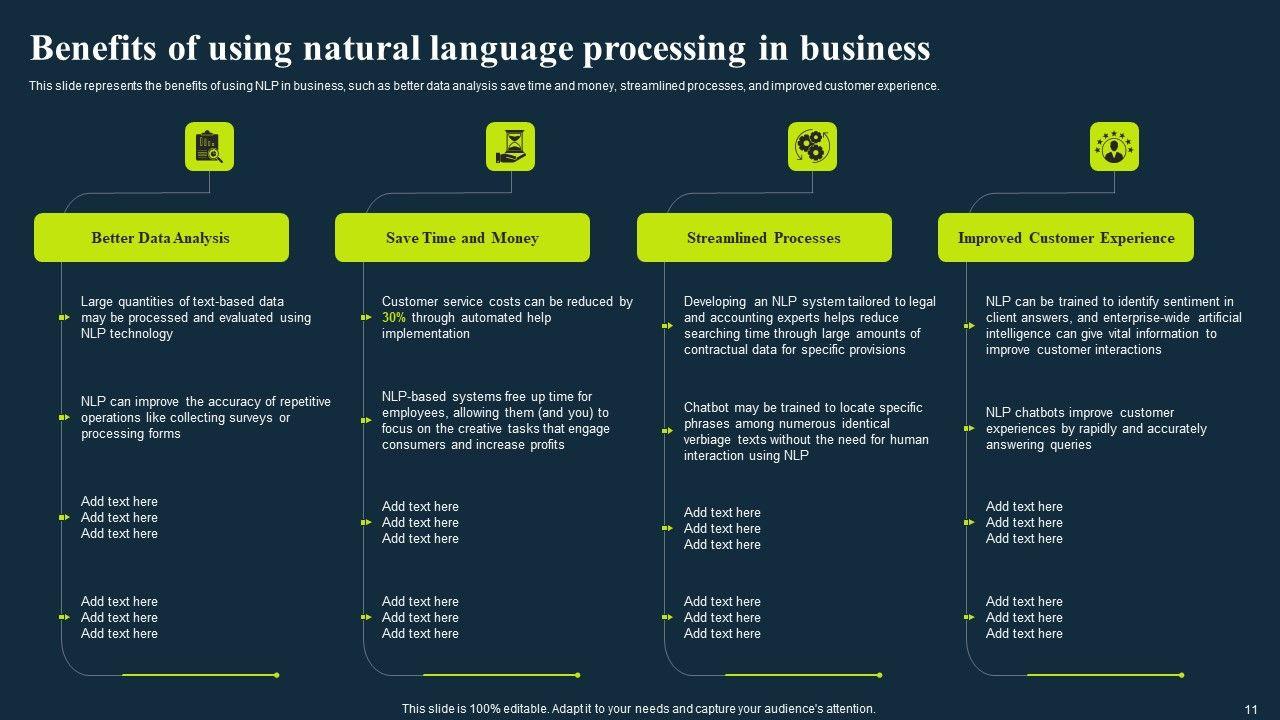 Benefits of using natural language processing in business

This slide represents the benefits of using NLP in business, such as better data analysis save time and money, streamlined processes, and improved customer experience.

Better Data Analysis

Large quantities of text-based data may be processed and evaluated using NLP technology

NLP can improve the accuracy of repetitive operations like collecting surveys or processing forms

Add text here
Add text here
Add text here

Add text here
Add text here
Add text here

Save Time and Money

Customer service costs can be reduced by 30% through automated help implementation

NLP-based systems free up time for employees, allowing them (and you) to focus on the creative tasks that engage consumers and increase profits

Add text here
Add text here
Add text here

Add text here
Add text here
Add text here

Streamlined Processes

Developing an NLP system tailored to legal and accounting experts helps reduce searching time through large amounts of contractual data for specific provisions

Chatbot may be trained to locate specific phrases among numerous identical verbiage texts without the need for human interaction using NLP

Add text here
Add text here
Add text here

Add text here
Add text here
Add text here

Improved Customer Experience

NLP can be trained to identify sentiment in client answers, and enterprise-wide artificial intelligence can give vital information to improve customer interactions

NLP chatbots improve customer experiences by rapidly and accurately answering queries

Add text here
Add text here
Add text here

Add text here
Add text here
Add text here

This slide is 100% editable. Adapt it to your needs and capture your audience's attention.

11